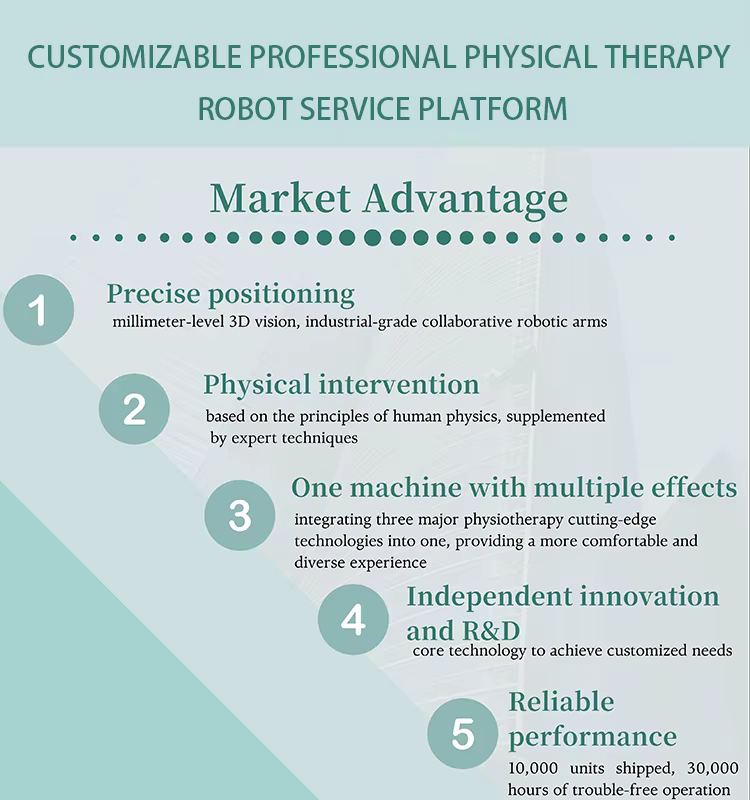 CUSTOMIZABLE PROFESSIONAL PHYSICAL THERAPY ROBOT SERVICE PLATFORM

Market Advantage

1
Precise positioning
millimeter-level 3D vision, industrial-grade collaborative robotic arms

2
Physical intervention
based on the principles of human physics, supplemented by expert techniques

3
One machine with multiple effects
integrating three major physiotherapy cutting-edge technologies into one, providing a more comfortable and diverse experience

4
Independent innovation and R&D
core technology to achieve customized needs

5
Reliable performance
10,000 units shipped, 30,000 hours of trouble-free operation